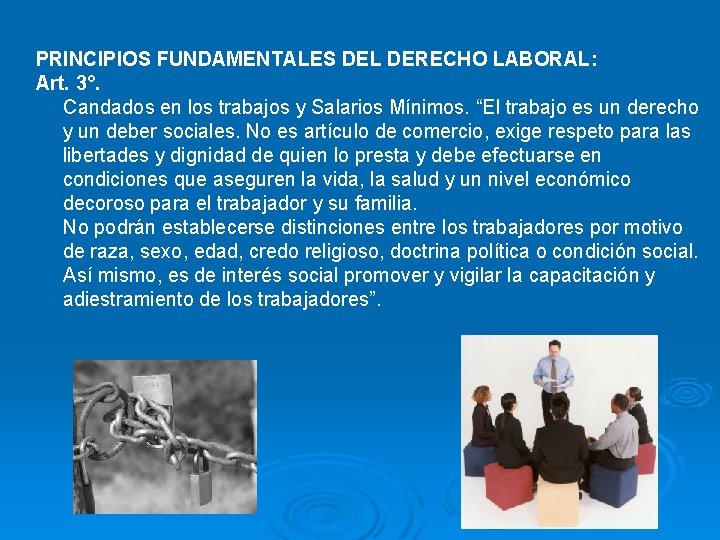 PRINCIPIOS FUNDAMENTALES DEL DERECHO LABORAL:
Art. 3°.

Candados en los trabajos y Salarios Mínimos. “El trabajo es un derecho y un deber sociales. No es artículo de comercio, exige respeto para las libertades y dignidad de quien lo presta y debe efectuarse en condiciones que aseguren la vida, la salud y un nivel económico decoroso para el trabajador y su familia.

No podrán establecerse distinciones entre los trabajadores por motivo de raza, sexo, edad, credo religioso, doctrina política o condición social. Así mismo, es de interés social promover y vigilar la capacitación y adiestramiento de los trabajadores”.